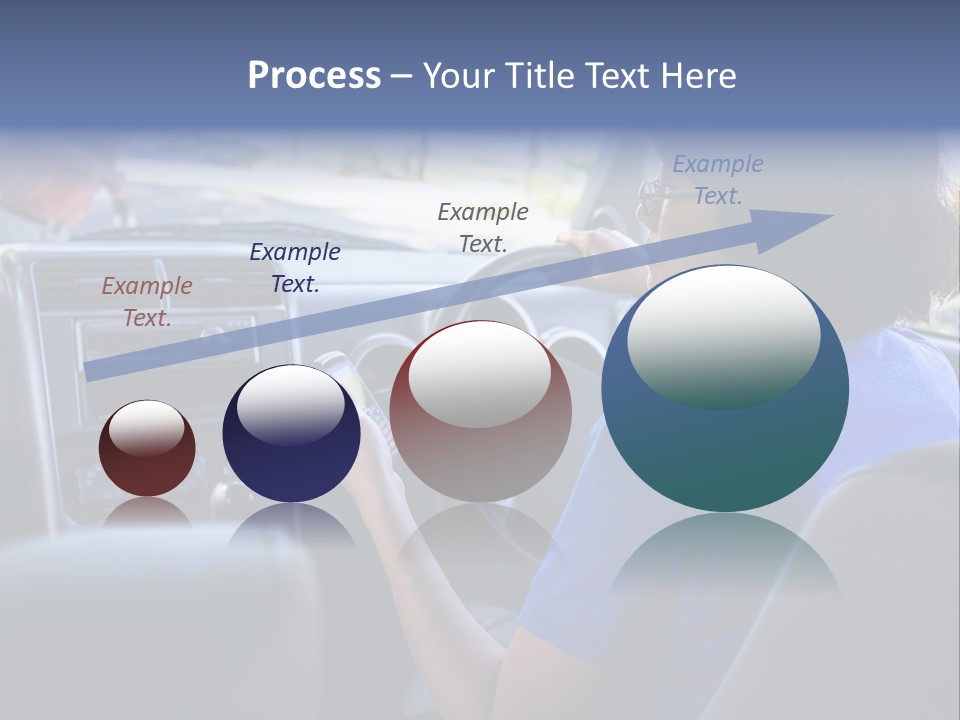 Process – Your Title Text Here

Example Text.

Example Text.

Example Text.

Example Text.